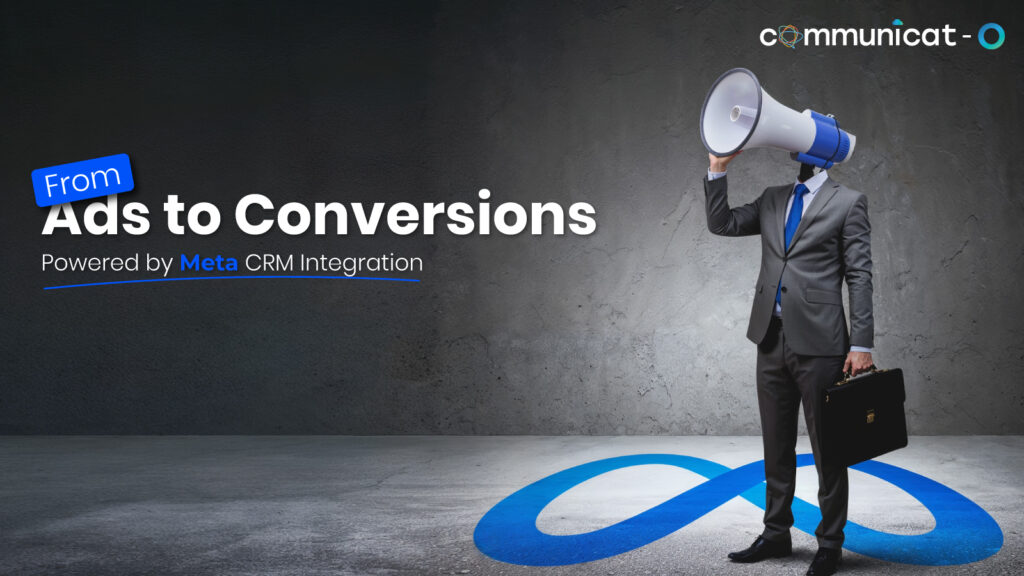 communicat - O

From
Ads to Conversions
Powered by Meta CRM Integration